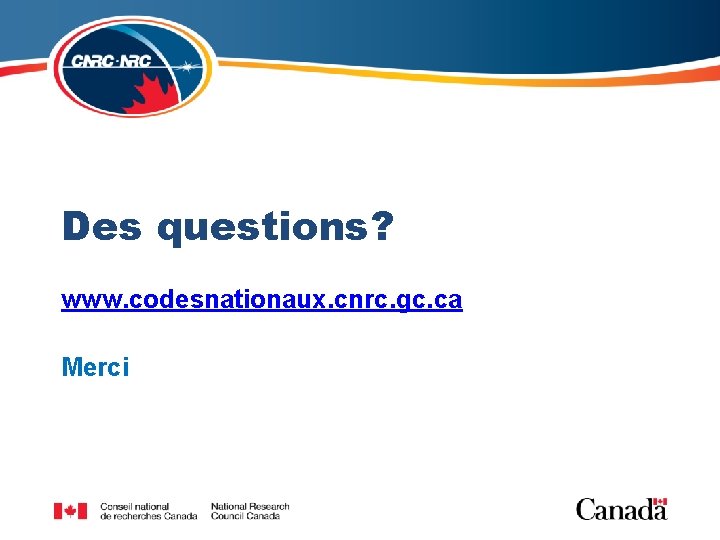 CNRC·NRC

Des questions?

www.codesnationaux.cnrc.gc.ca

Merci

Conseil national de recherches Canada

National Research Council Canada

Canada